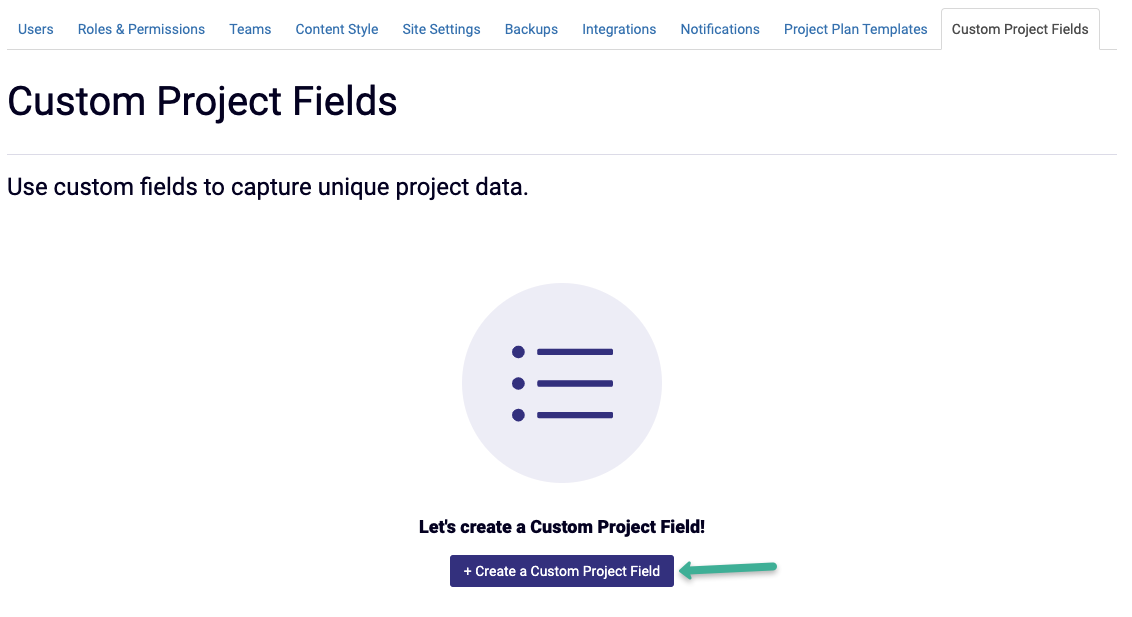 Users Roles & Permissions Teams Content Style Site Settings Backups Integrations Notifications Project Plan Templates Custom Project Fields

Custom Project Fields

Use custom fields to capture unique project data.

Let's create a Custom Project Field!

+ Create a Custom Project Field